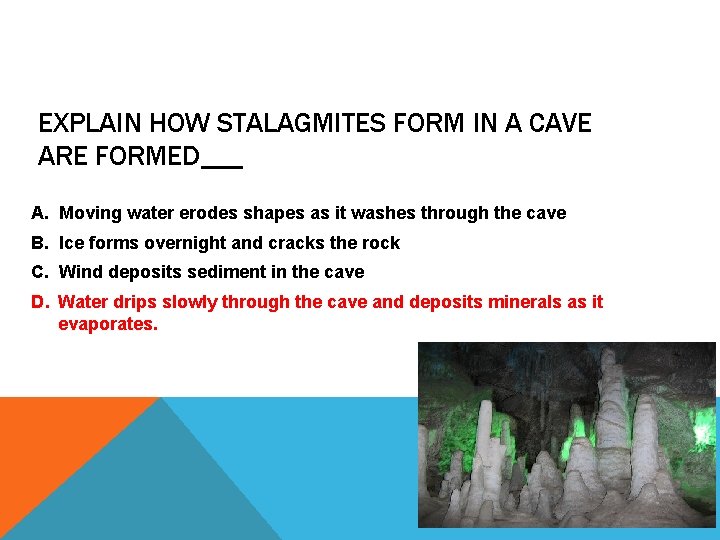 EXPLAIN HOW STALAGMITES FORM IN A CAVE ARE FORMED___

A. Moving water erodes shapes as it washes through the cave
B. Ice forms overnight and cracks the rock
C. Wind deposits sediment in the cave
D. Water drips slowly through the cave and deposits minerals as it evaporates.